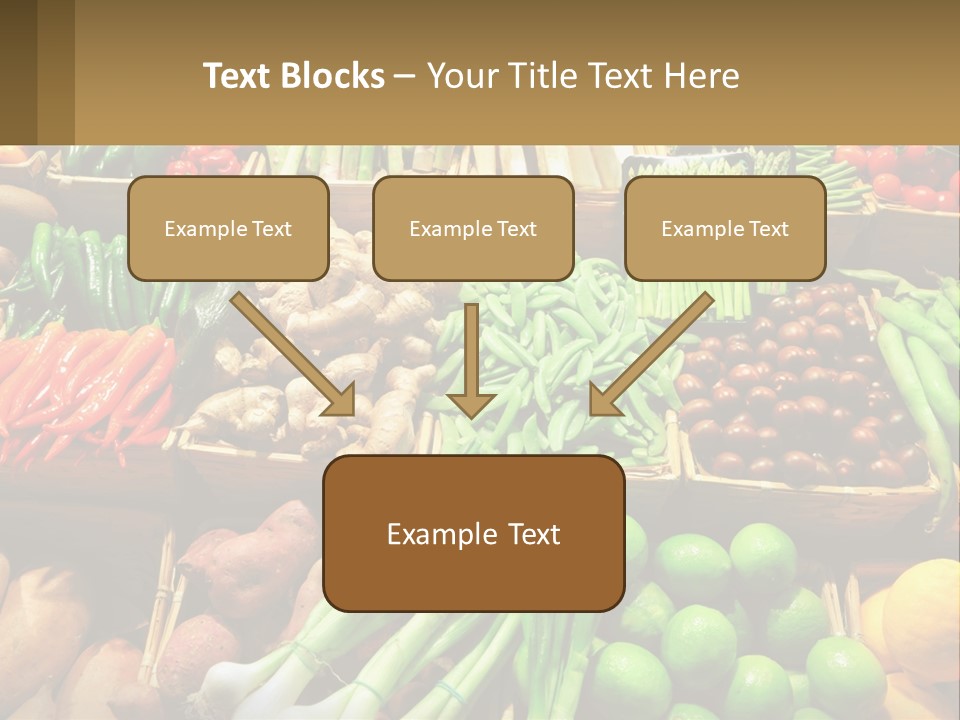 Text Blocks – Your Title Text Here

Example Text

Example Text

Example Text

Example Text